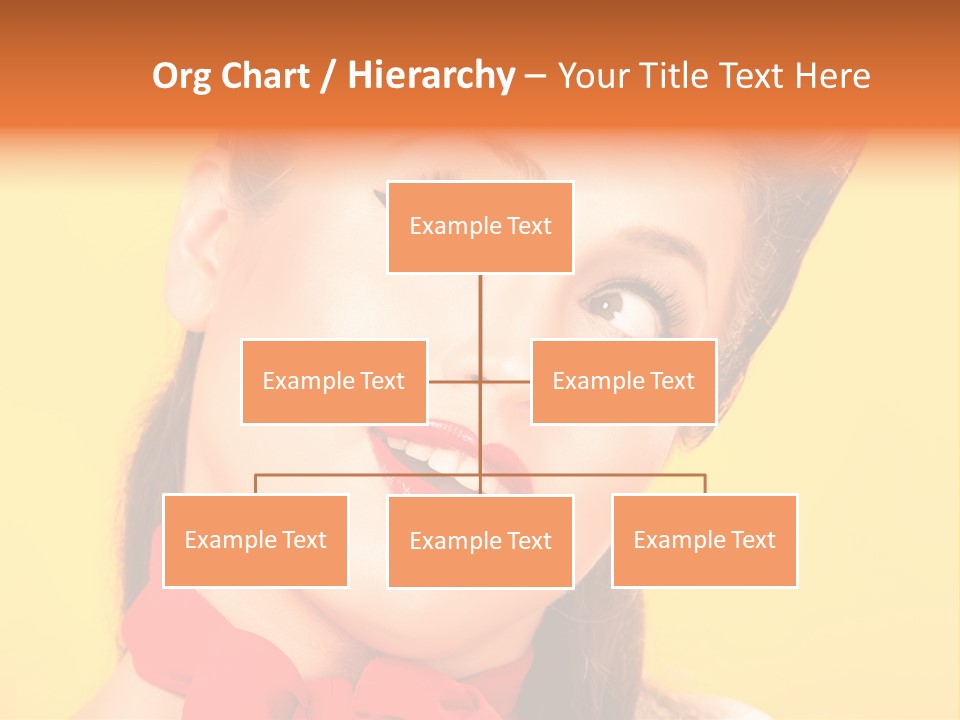 Org Chart / Hierarchy – Your Title Text Here

Example Text

Example Text

Example Text

Example Text

Example Text

Example Text